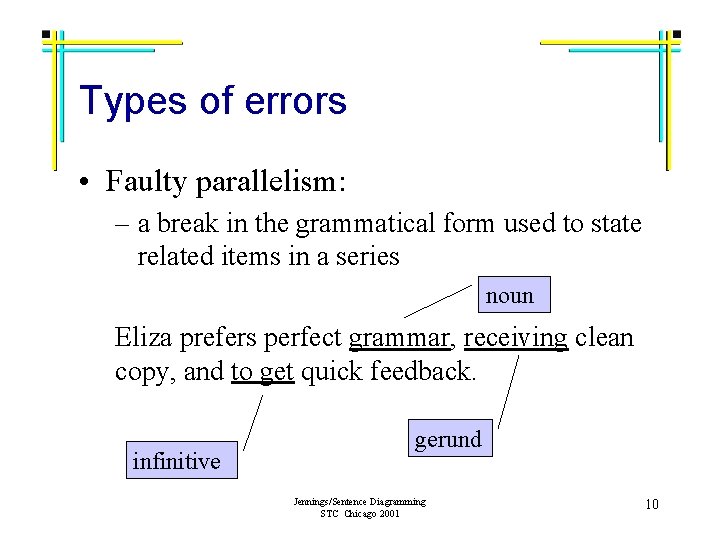 Types of errors

• Faulty parallelism:
– a break in the grammatical form used to state related items in a series

noun

Eliza prefers perfect grammar, receiving clean copy, and to get quick feedback.

gerund

infinitive

Jennings/Sentence Diagramming
STC Chicago 2001

10